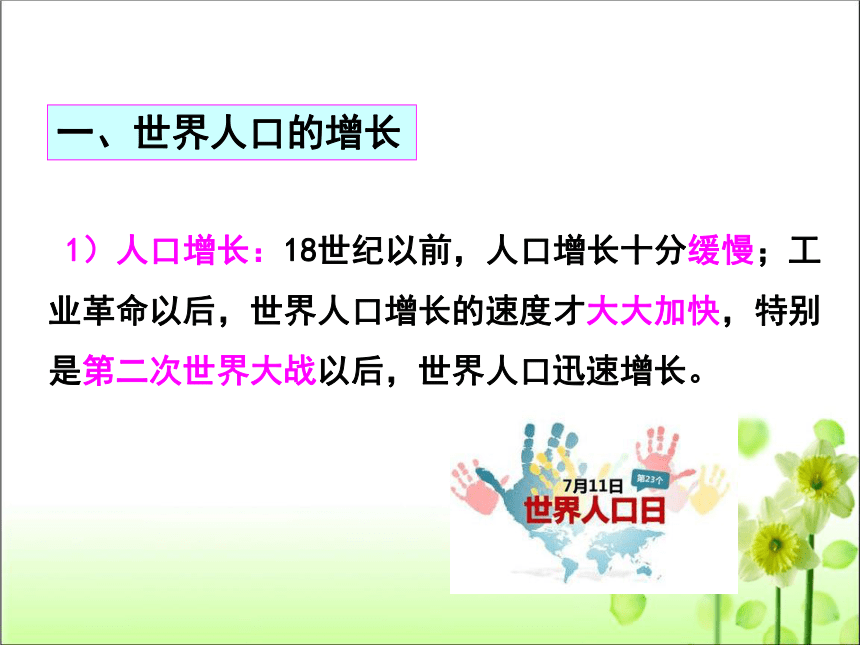 一、世界人口的增长

1）人口增长：18世纪以前，人口增长十分缓慢；工业革命以后，世界人口增长的速度才大大加快，特别是第二次世界大战以后，世界人口迅速增长。

7月11日
第23个
世界人口日